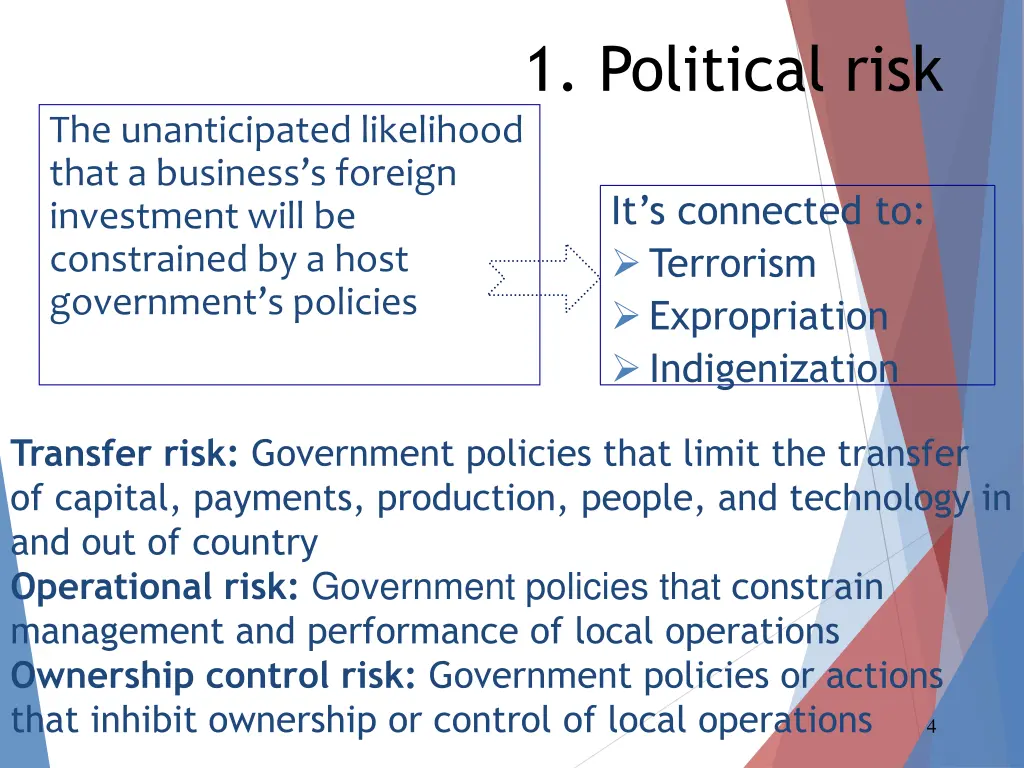 1. Political risk

The unanticipated likelihood that a business's foreign investment will be constrained by a host government's policies

It's connected to:
➢ Terrorism
➢ Expropriation
➢ Indigenization

Transfer risk: Government policies that limit the transfer of capital, payments, production, people, and technology in and out of country
Operational risk: Government policies that constrain management and performance of local operations
Ownership control risk: Government policies or actions that inhibit ownership or control of local operations

4